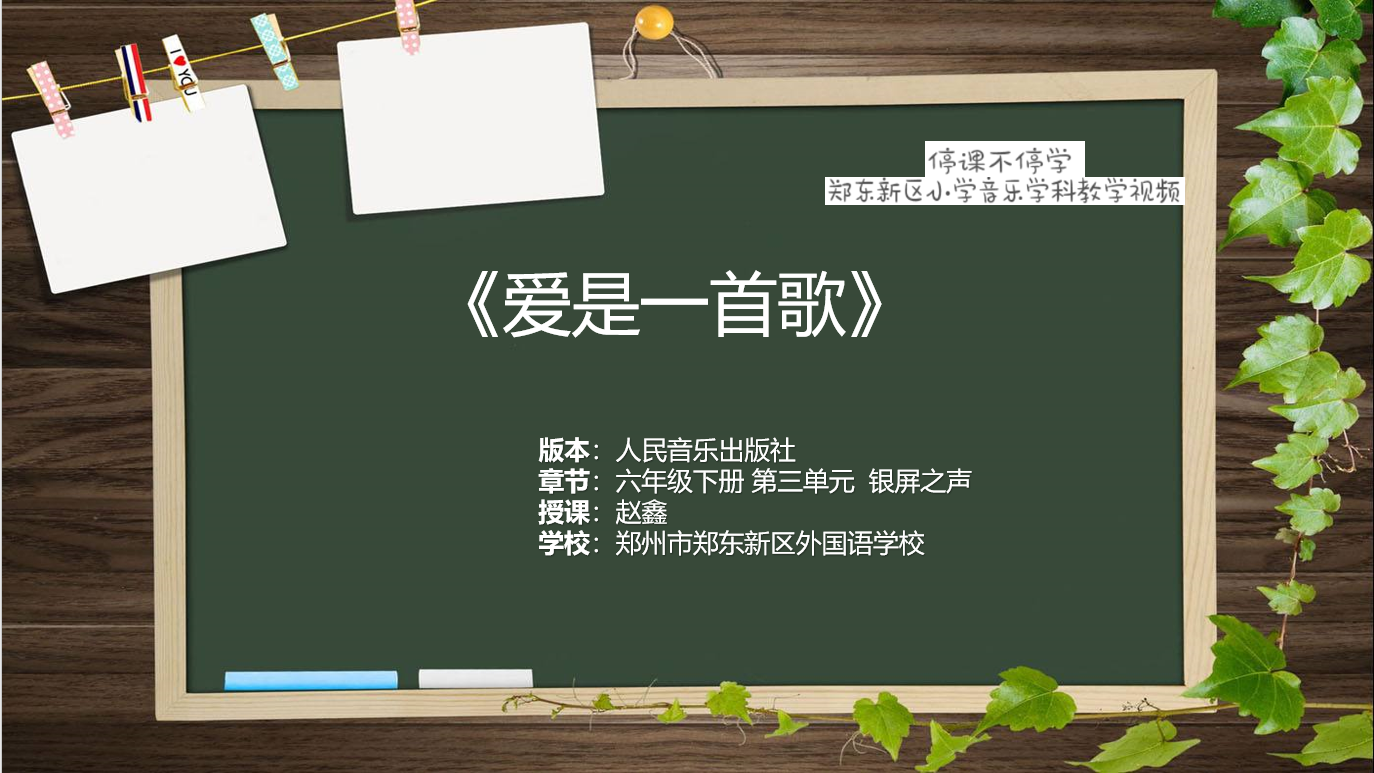 I ♥ YOU

停课不停学
郑东新区小学音乐学科教学视频

《爱是一首歌》

版本：人民音乐出版社
章节：六年级下册 第三单元 银屏之声
授课：赵鑫
学校：郑州市郑东新区外国语学校